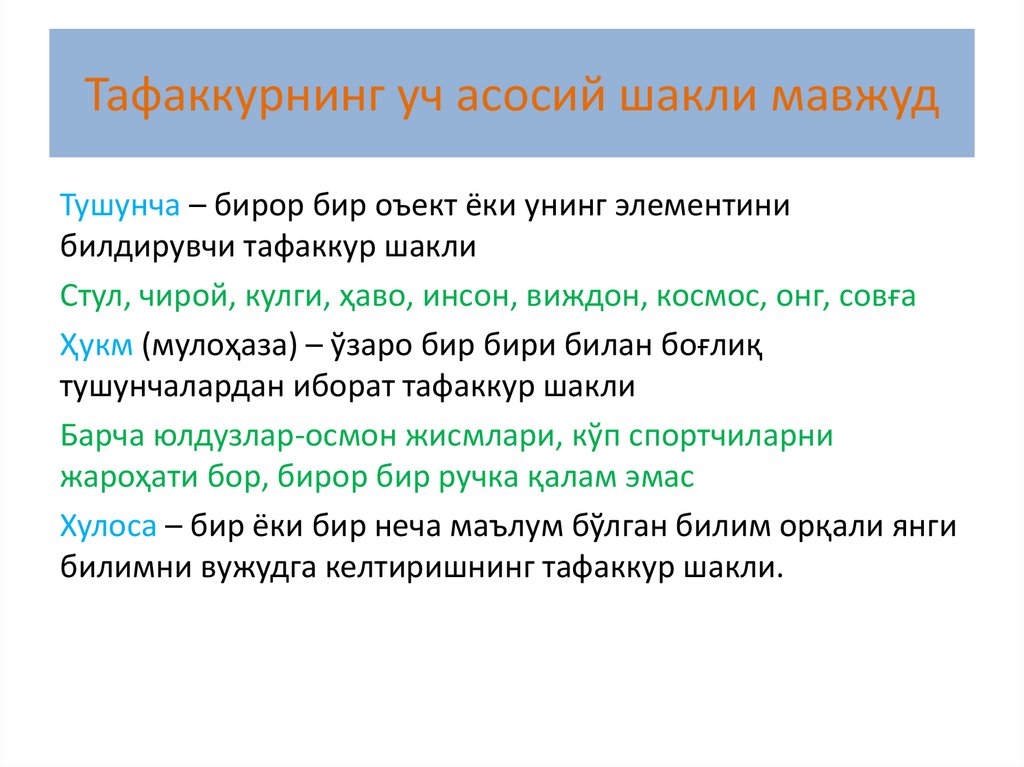 Тафаккурнинг уч асосий шакли мавжуд

Тушунча – бирор бир оъект ёки унинг элементини билдирувчи тафаккур шакли

Стул, чирой, кулги, ҳаво, инсон, виждон, космос, онг, совға

Ҳукм (мулоҳаза) – ўзаро бир бири билан боғлиқ тушунчалардан иборат тафаккур шакли

Барча юлдузлар-осмон жисмлари, кўп спортчиларни жароҳати бор, бирор бир ручка қалам эмас

Хулоса – бир ёки бир неча маълум бўлган билим орқали янги билимни вужудга келтиришнинг тафаккур шакли.